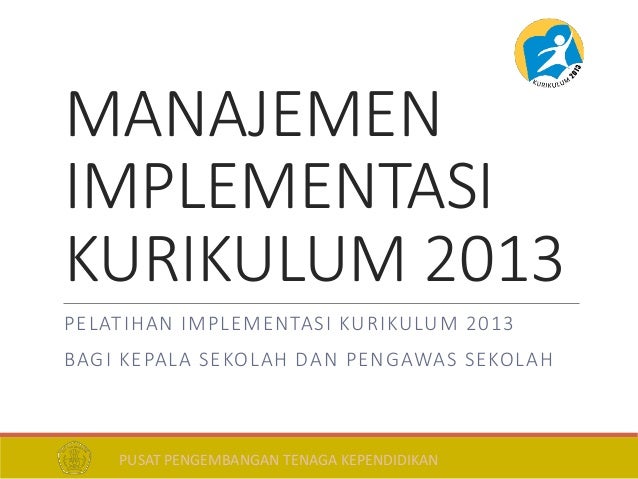 KURIKULUM 2013

MANAJEMEN IMPLEMENTASI KURIKULUM 2013

PELATIHAN IMPLEMENTASI KURIKULUM 2013

BAGI KEPALA SEKOLAH DAN PENGAWAS SEKOLAH

PUSAT PENGEMBANGAN TENAGA KEPENDIDIKAN